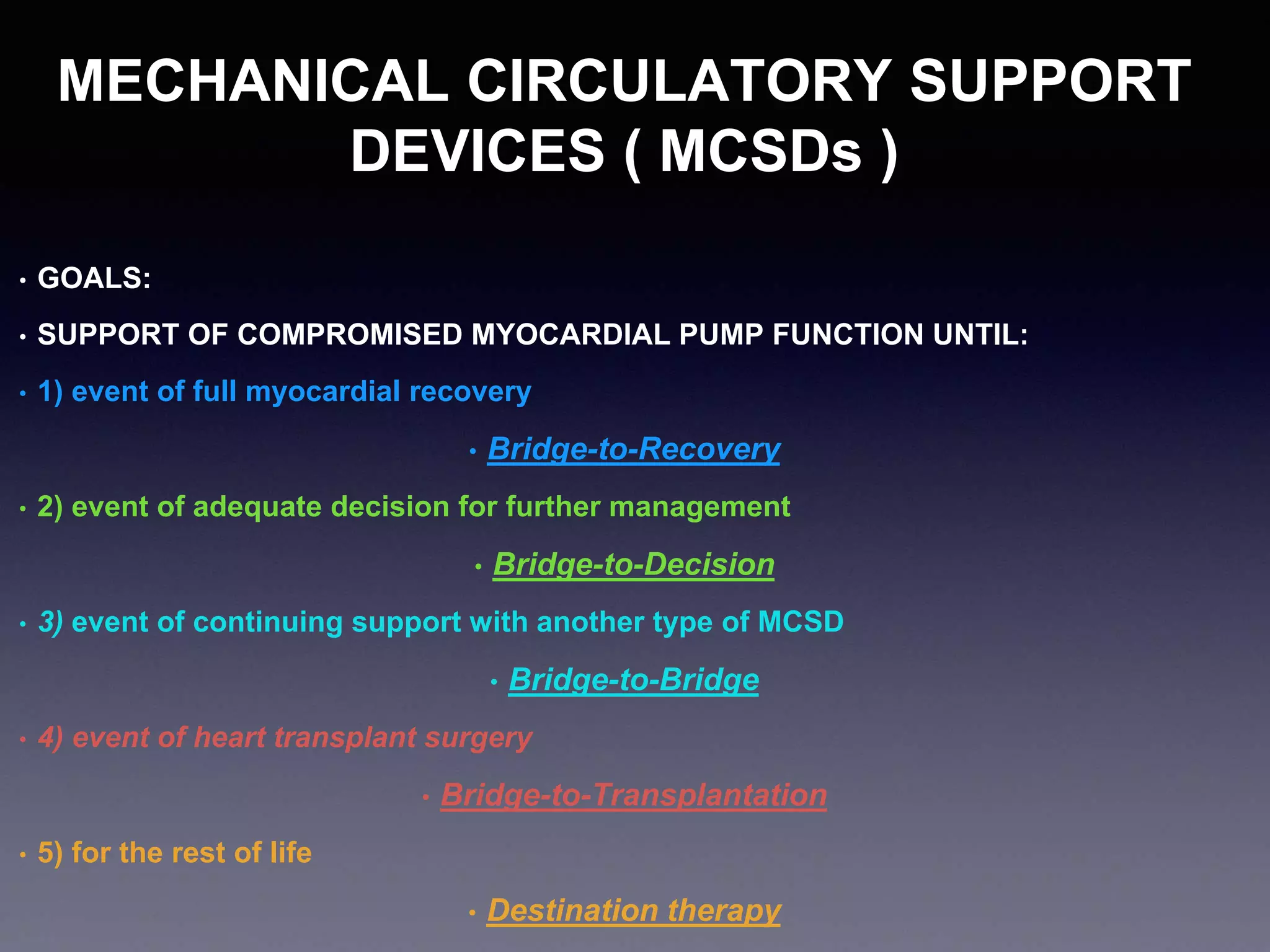 MECHANICAL CIRCULATORY SUPPORT DEVICES ( MCSDs )

• GOALS:

• SUPPORT OF COMPROMISED MYOCARDIAL PUMP FUNCTION UNTIL:

• 1) event of full myocardial recovery

• Bridge-to-Recovery

• 2) event of adequate decision for further management

• Bridge-to-Decision

• 3) event of continuing support with another type of MCSD

• Bridge-to-Bridge

• 4) event of heart transplant surgery

• Bridge-to-Transplantation

• 5) for the rest of life

• Destination therapy